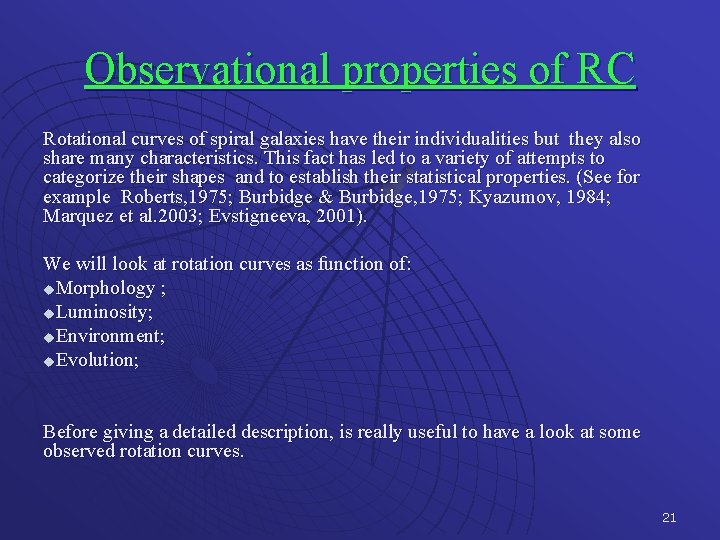 Observational properties of RC

Rotational curves of spiral galaxies have their individualities but they also share many characteristics. This fact has led to a variety of attempts to categorize their shapes and to establish their statistical properties. (See for example Roberts,1975; Burbidge & Burbidge,1975; Kyazumov, 1984; Marquez et al.2003; Evstigneeva, 2001).

We will look at rotation curves as function of:
◆Morphology ;
◆Luminosity;
◆Environment;
◆Evolution;

Before giving a detailed description, is really useful to have a look at some observed rotation curves.

21